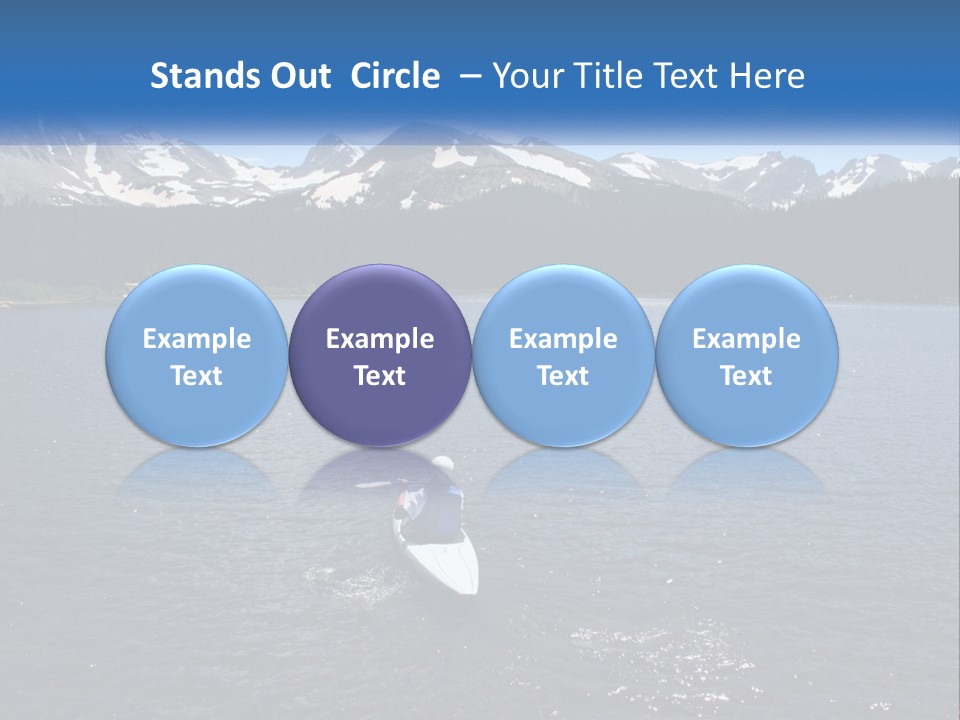 Stands Out Circle – Your Title Text Here

Example Text

Example Text

Example Text

Example Text